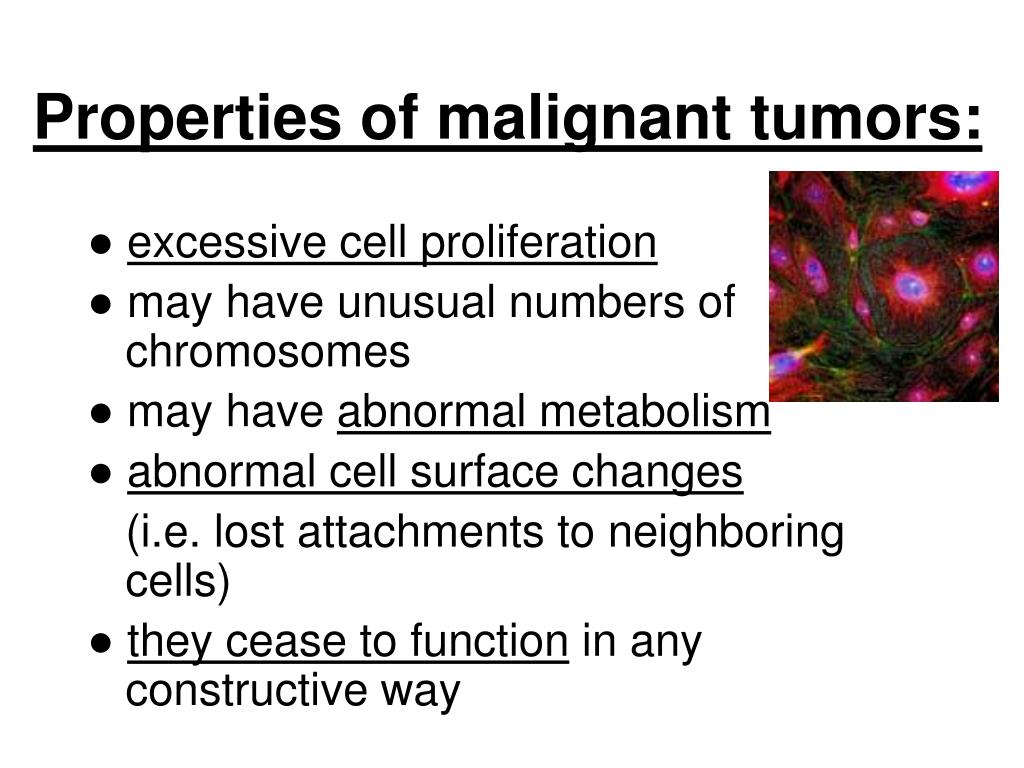 Properties of malignant tumors:

● excessive cell proliferation
● may have unusual numbers of chromosomes
● may have abnormal metabolism
● abnormal cell surface changes
(i.e. lost attachments to neighboring cells)
● they cease to function in any constructive way